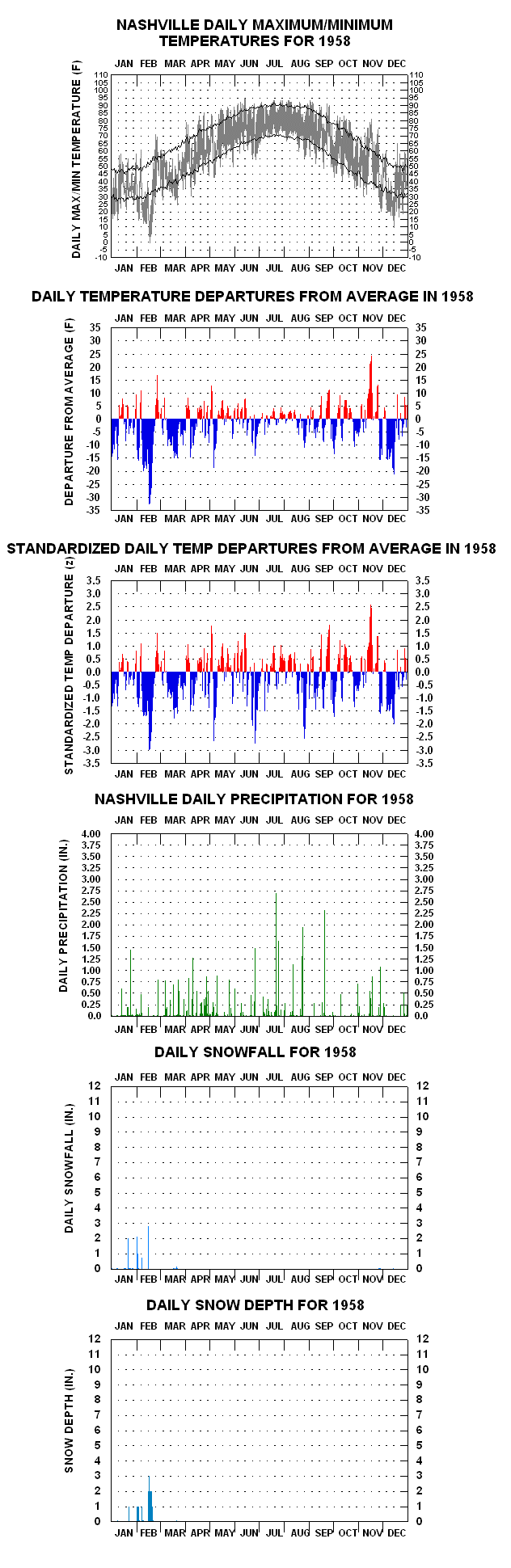 NASHVILLE DAILY MAXIMUM/MINIMUM TEMPERATURES FOR 1958

JAN FEB MAR APR MAY JUN JUL AUG SEP OCT NOV DEC

DAILY MAX/MIN TEMPERATURE (F)

110 105 100 95 90 85 80 75 70 65 60 55 50 45 40 35 30 25 20 15 10 5 0 -5 -10

110 105 100 95 90 85 80 75 70 65 60 55 50 45 40 35 30 25 20 15 10 5 0 -5 -10

JAN FEB MAR APR MAY JUN JUL AUG SEP OCT NOV DEC

DAILY TEMPERATURE DEPARTURES FROM AVERAGE IN 1958

JAN FEB MAR APR MAY JUN JUL AUG SEP OCT NOV DEC

DEPARTURE FROM AVERAGE (F)

35 30 25 20 15 10 5 0 -5 -10 -15 -20 -25 -30 -35

35 30 25 20 15 10 5 0 -5 -10 -15 -20 -25 -30 -35

JAN FEB MAR APR MAY JUN JUL AUG SEP OCT NOV DEC

STANDARDIZED DAILY TEMP DEPARTURES FROM AVERAGE IN 1958

JAN FEB MAR APR MAY JUN JUL AUG SEP OCT NOV DEC

STANDARDIZED TEMP DEPARTURE (z)

3.5 3.0 2.5 2.0 1.5 1.0 0.5 0.0 -0.5 -1.0 -1.5 -2.0 -2.5 -3.0 -3.5

3.5 3.0 2.5 2.0 1.5 1.0 0.5 0.0 -0.5 -1.0 -1.5 -2.0 -2.5 -3.0 -3.5

JAN FEB MAR APR MAY JUN JUL AUG SEP OCT NOV DEC

NASHVILLE DAILY PRECIPITATION FOR 1958

JAN FEB MAR APR MAY JUN JUL AUG SEP OCT NOV DEC

DAILY PRECIPITATION (IN.)

4.00 3.75 3.50 3.25 3.00 2.75 2.50 2.25 2.00 1.75 1.50 1.25 1.00 0.75 0.50 0.25 0.0

4.00 3.75 3.50 3.25 3.00 2.75 2.50 2.25 2.00 1.75 1.50 1.25 1.00 0.75 0.50 0.25 0.0

JAN FEB MAR APR MAY JUN JUL AUG SEP OCT NOV DEC

DAILY SNOWFALL FOR 1958

JAN FEB MAR APR MAY JUN JUL AUG SEP OCT NOV DEC

DAILY SNOWFALL (IN.)

12 11 10 9 8 7 6 5 4 3 2 1 0

12 11 10 9 8 7 6 5 4 3 2 1 0

JAN FEB MAR APR MAY JUN JUL AUG SEP OCT NOV DEC

DAILY SNOW DEPTH FOR 1958

JAN FEB MAR APR MAY JUN JUL AUG SEP OCT NOV DEC

SNOW DEPTH (IN.)

12 11 10 9 8 7 6 5 4 3 2 1 0

12 11 10 9 8 7 6 5 4 3 2 1 0

JAN FEB MAR APR MAY JUN JUL AUG SEP OCT NOV DEC